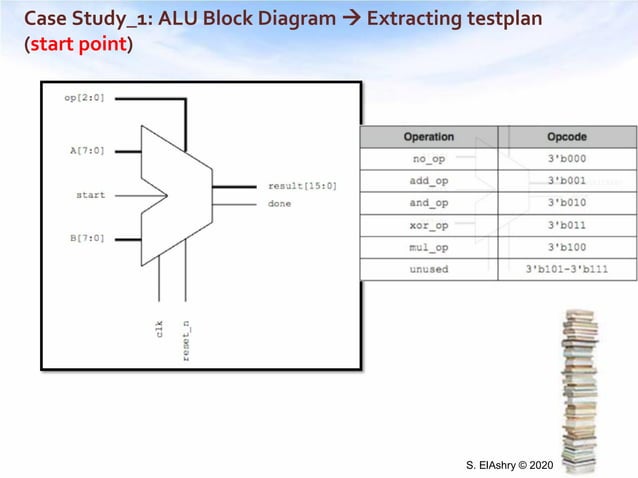 Case Study_1: ALU Block Diagram → Extracting testplan (start point)

op[2:0]

A[7:0]

start

B[7:0]

result[15:0]

done

clk

reset_n

| Operation | Opcode |
|---|---|
| no_op | 3'b000 |
| add_op | 3'b001 |
| and_op | 3'b010 |
| xor_op | 3'b011 |
| mul_op | 3'b100 |
| unused | 3'b101-3'b111 |

S. ElAshry © 2020